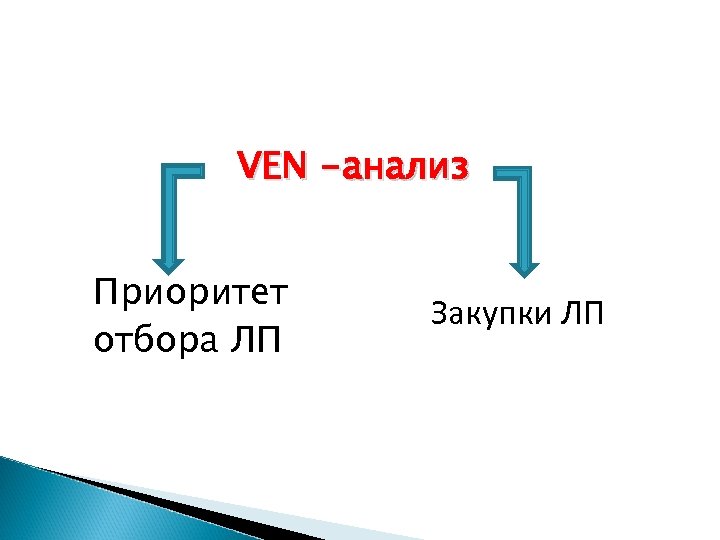 VEN -анализ

Приоритет отбора ЛП

Закупки ЛП